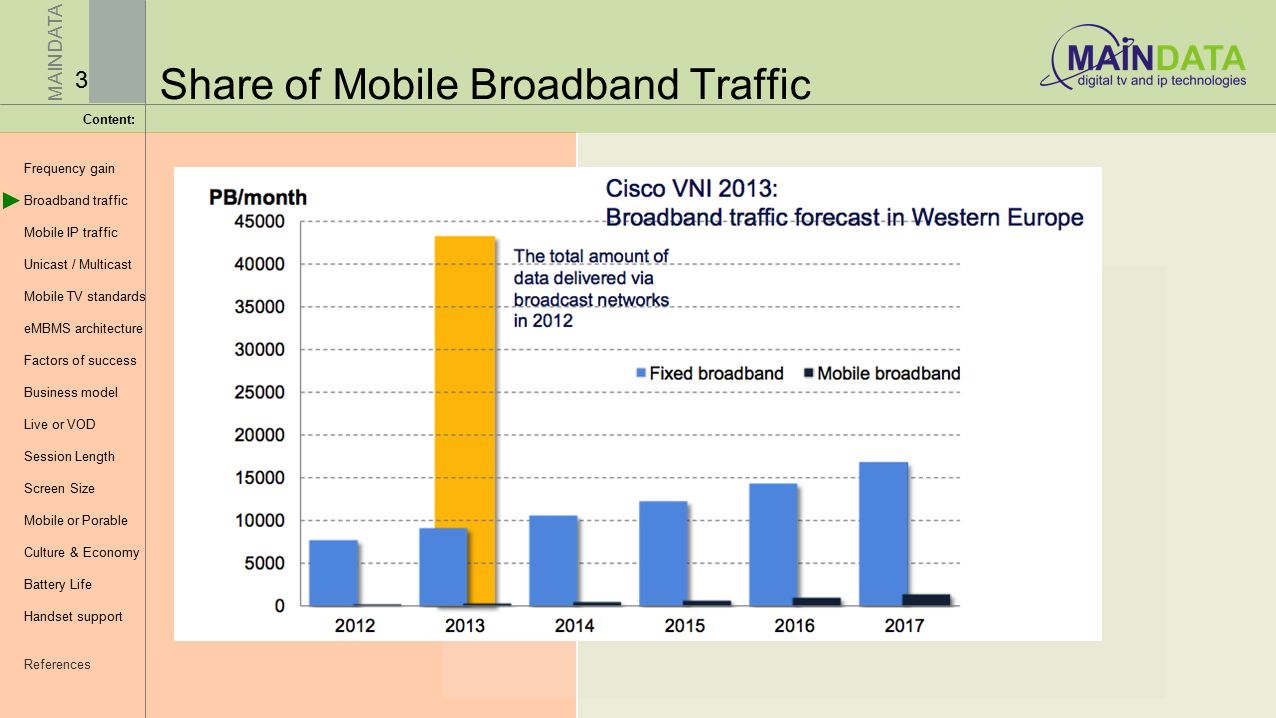 MAINDATA

3

Share of Mobile Broadband Traffic

MAINDATA
digital tv and ip technologies

Content:

Frequency gain
Broadband traffic
Mobile IP traffic
Unicast / Multicast
Mobile TV standards
eMBMS architecture
Factors of success
Business model
Live or VOD
Session Length
Screen Size
Mobile or Porable
Culture & Economy
Battery Life
Handset support

References

PB/month

Cisco VNI 2013:
Broadband traffic forecast in Western Europe

The total amount of data delivered via broadcast networks in 2012

Fixed broadband
Mobile broadband

45000
40000
35000
30000
25000
20000
15000
10000
5000
0

2012
2013
2014
2015
2016
2017